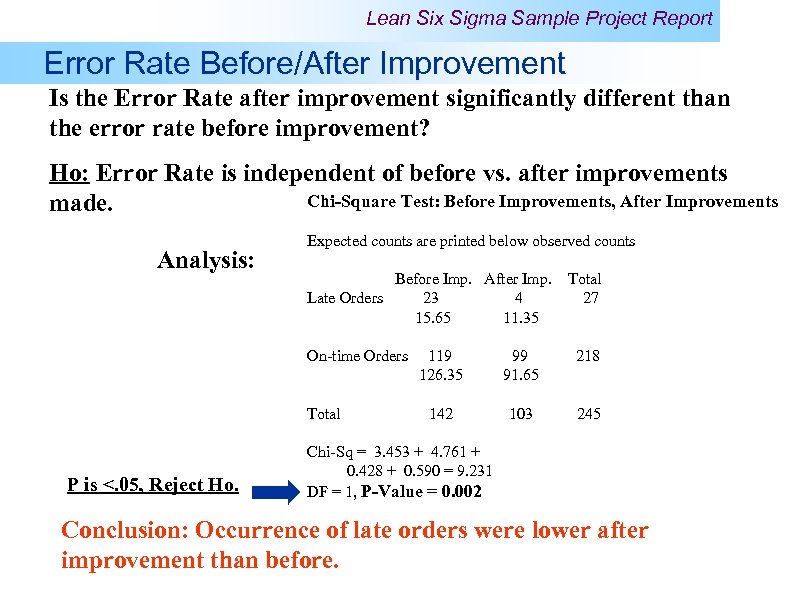 Lean Six Sigma Sample Project Report

Error Rate Before/After Improvement

Is the Error Rate after improvement significantly different than the error rate before improvement?

Ho: Error Rate is independent of before vs. after improvements made.

Analysis:

Chi-Square Test: Before Improvements, After Improvements

Expected counts are printed below observed counts

| | Before Imp. | After Imp. | Total |
|---|---|---|---|
| Late Orders | 23 | 4 | 27 |
| | 15.65 | 11.35 | |
| On-time Orders | 119 | 99 | 218 |
| | 126.35 | 91.65 | |
| Total | 142 | 103 | 245 |

Chi-Sq = 3.453 + 4.761 + 0.428 + 0.590 = 9.231
DF = 1, P-Value = 0.002

P is <.05, Reject Ho.

Conclusion: Occurrence of late orders were lower after improvement than before.